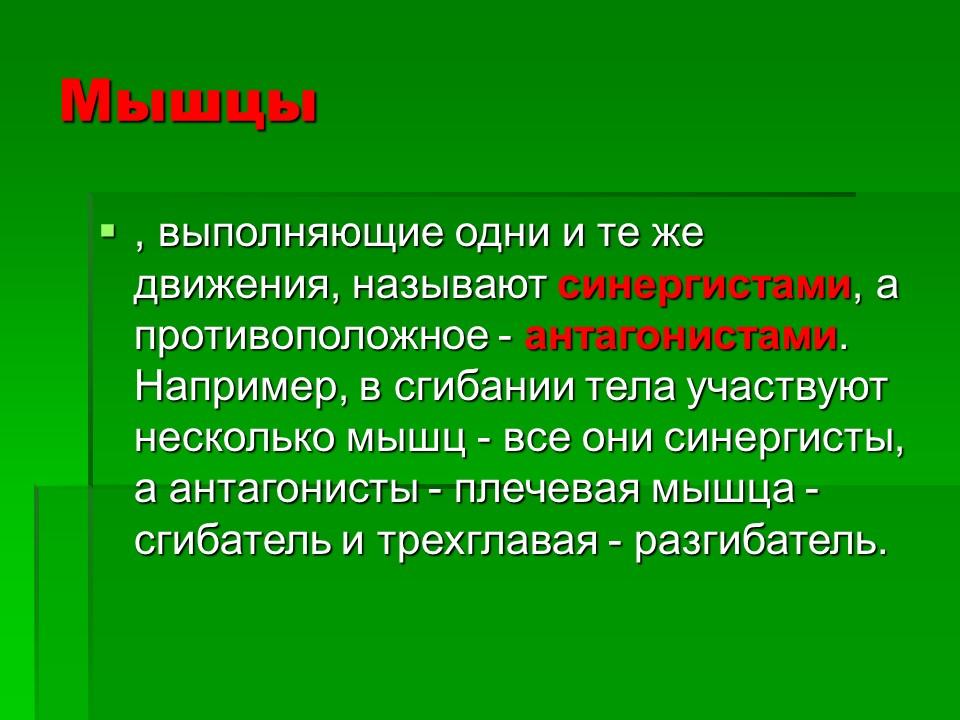 Мышцы

, выполняющие одни и те же движения, называют синергистами, а противоположное - антагонистами. Например, в сгибании тела участвуют несколько мышц - все они синергисты, а антагонисты - плечевая мышца - сгибатель и трехглавая - разгибатель.